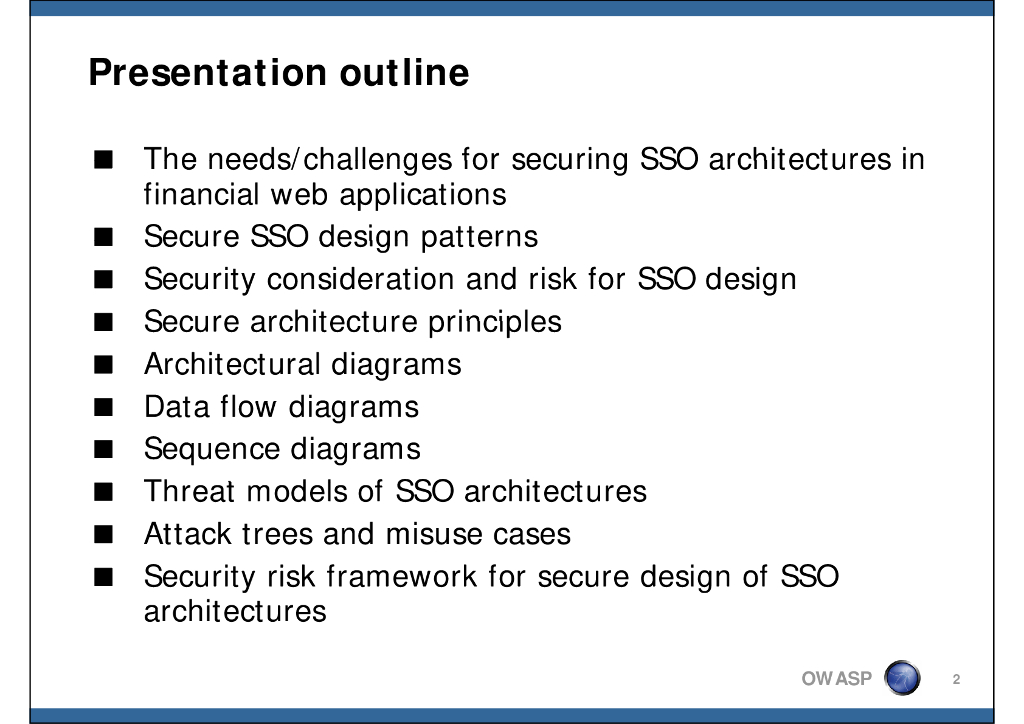 Presentation outline

■ The needs/challenges for securing SSO architectures in financial web applications
■ Secure SSO design patterns
■ Security consideration and risk for SSO design
■ Secure architecture principles
■ Architectural diagrams
■ Data flow diagrams
■ Sequence diagrams
■ Threat models of SSO architectures
■ Attack trees and misuse cases
■ Security risk framework for secure design of SSO architectures

OWASP

2